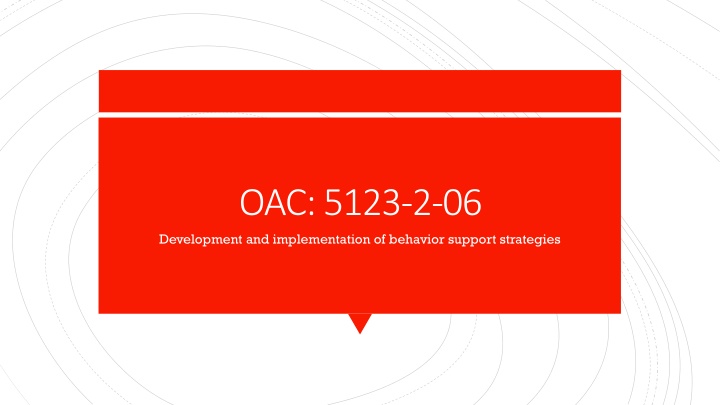 OAC: 5123-2-06

Development and implementation of behavior support strategies